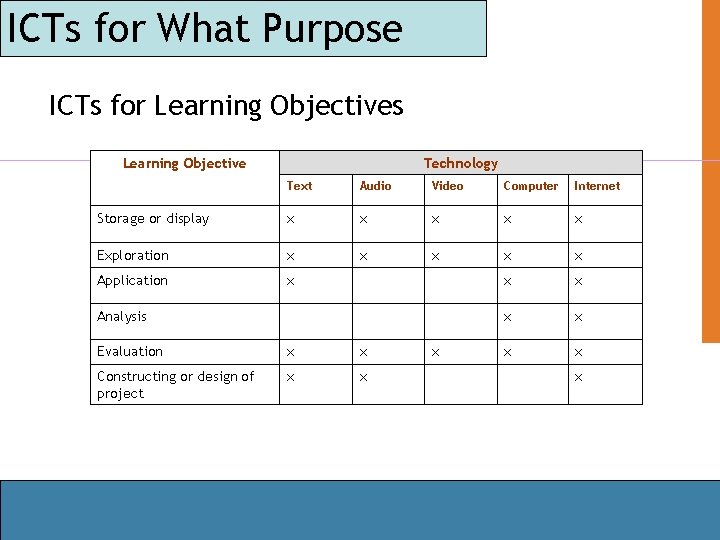 ICTs for What Purpose

ICTs for Learning Objectives

| Learning Objective | Technology | | | | |
|---|---|---|---|---|---|
| | Text | Audio | Video | Computer | Internet |
| Storage or display | × | × | × | × | × |
| Exploration | × | × | × | × | × |
| Application | × | | | × | × |
| Analysis | | | | × | × |
| Evaluation | × | × | × | × | × |
| Constructing or design of project | × | × | | | × |